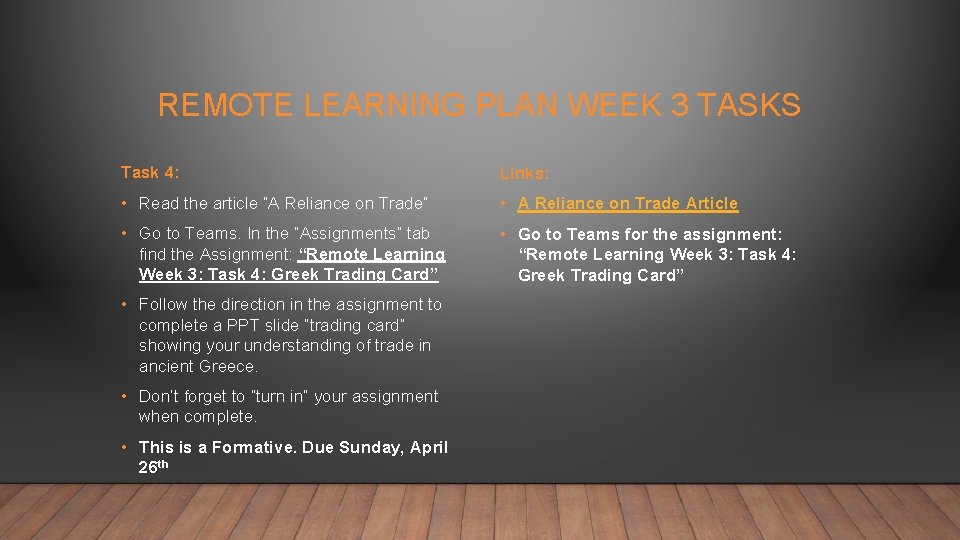 REMOTE LEARNING PLAN WEEK 3 TASKS

Task 4:

• Read the article "A Reliance on Trade"

• Go to Teams. In the "Assignments" tab find the Assignment: "Remote Learning Week 3: Task 4: Greek Trading Card"

• Follow the direction in the assignment to complete a PPT slide "trading card" showing your understanding of trade in ancient Greece.

• Don't forget to "turn in" your assignment when complete.

• This is a Formative. Due Sunday, April 26th

Links:

• A Reliance on Trade Article

• Go to Teams for the assignment: "Remote Learning Week 3: Task 4: Greek Trading Card"